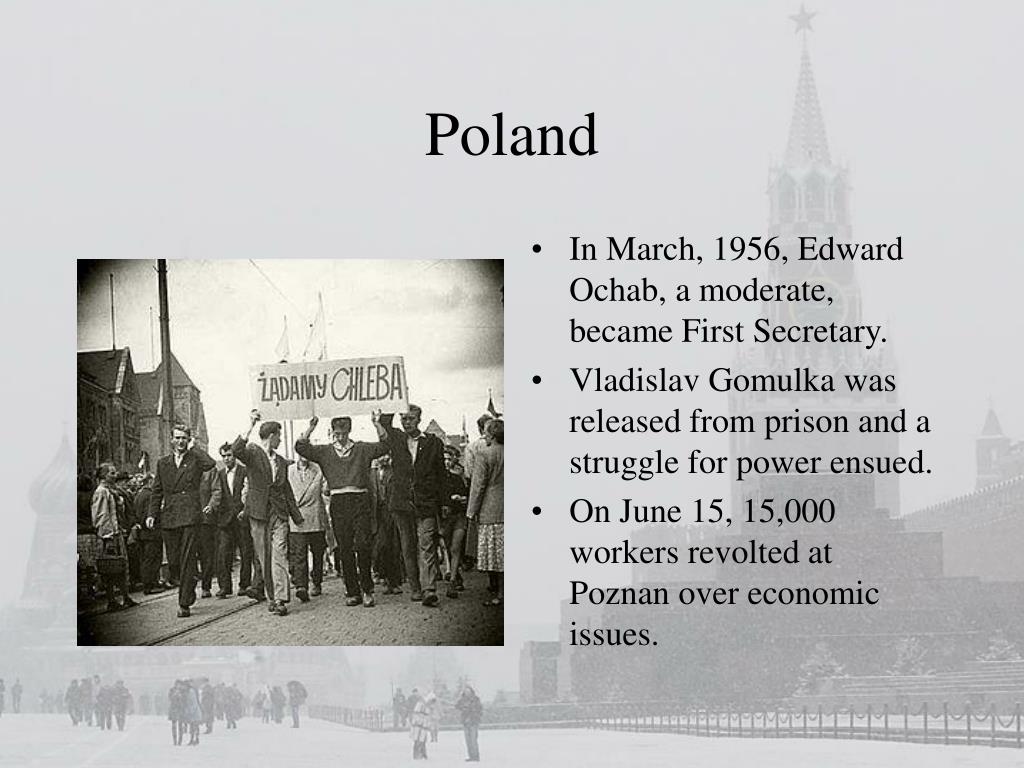 Poland

ŻĄDAMY CHLEBA

• In March, 1956, Edward Ochab, a moderate, became First Secretary.
• Vladislav Gomulka was released from prison and a struggle for power ensued.
• On June 15, 15,000 workers revolted at Poznan over economic issues.